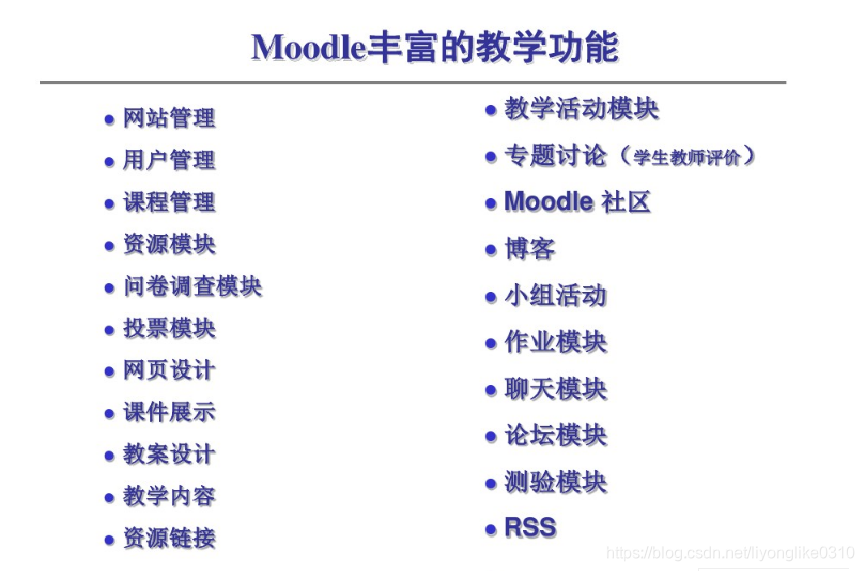 Moodle丰富的教学功能

- 网站管理
- 用户管理
- 课程管理
- 资源模块
- 问卷调查模块
- 投票模块
- 网页设计
- 课件展示
- 教案设计
- 教学内容
- 资源链接

- 教学活动模块
- 专题讨论（学生教师评价）
- Moodle 社区
- 博客
- 小组活动
- 作业模块
- 聊天模块
- 论坛模块
- 测验模块
- RSS

https://blog.csdn.net/liyonglike0310